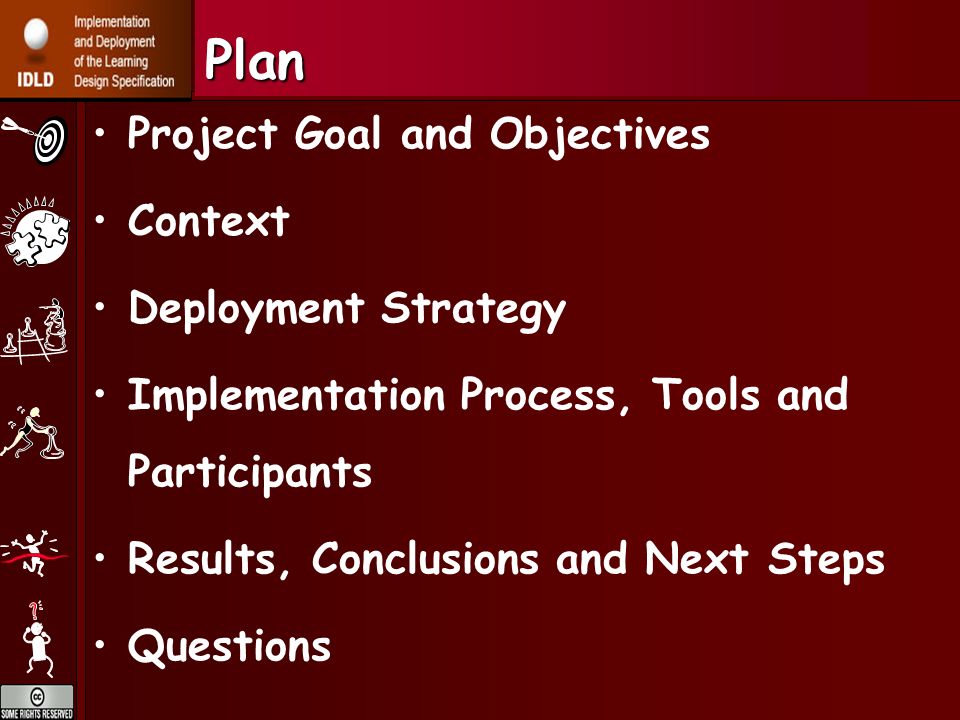 IDLD Implementation and Deployment of the Learning Design Specification

Plan

• Project Goal and Objectives
• Context
• Deployment Strategy
• Implementation Process, Tools and Participants
• Results, Conclusions and Next Steps
• Questions

cc SOME RIGHTS RESERVED